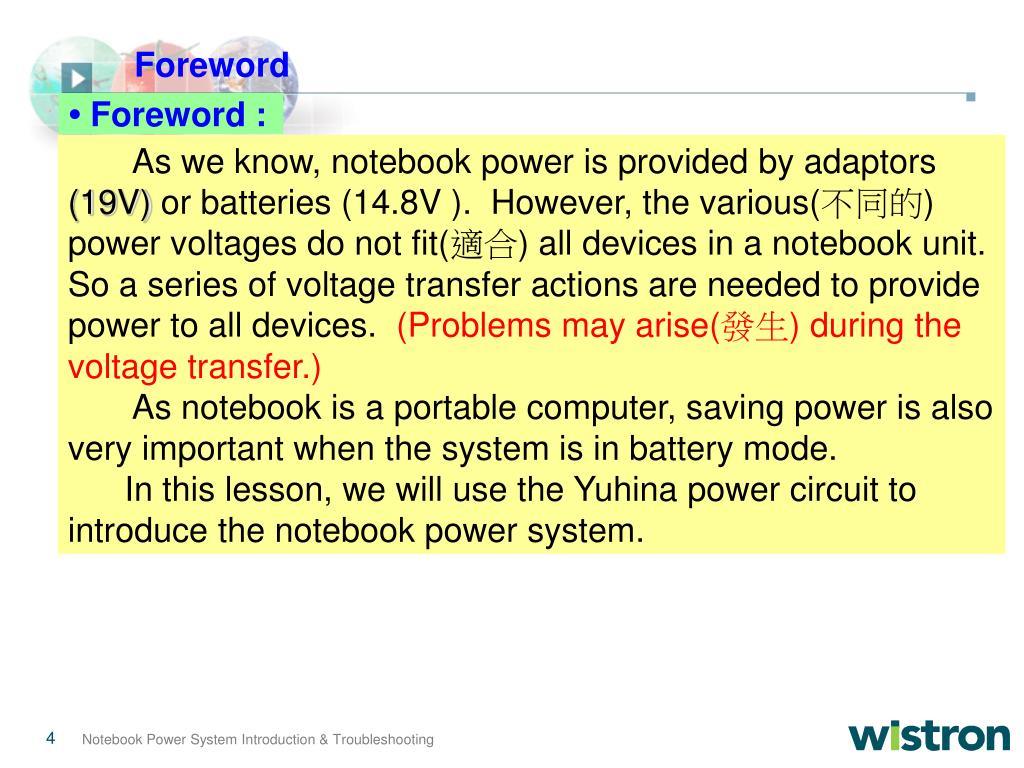 Foreword

• Foreword :

As we know, notebook power is provided by adaptors (19V) or batteries (14.8V ). However, the various(不同的) power voltages do not fit(適合) all devices in a notebook unit. So a series of voltage transfer actions are needed to provide power to all devices. (Problems may arise(發生) during the voltage transfer.)

As notebook is a portable computer, saving power is also very important when the system is in battery mode.

In this lesson, we will use the Yuhina power circuit to introduce the notebook power system.

4 Notebook Power System Introduction & Troubleshooting

wistron